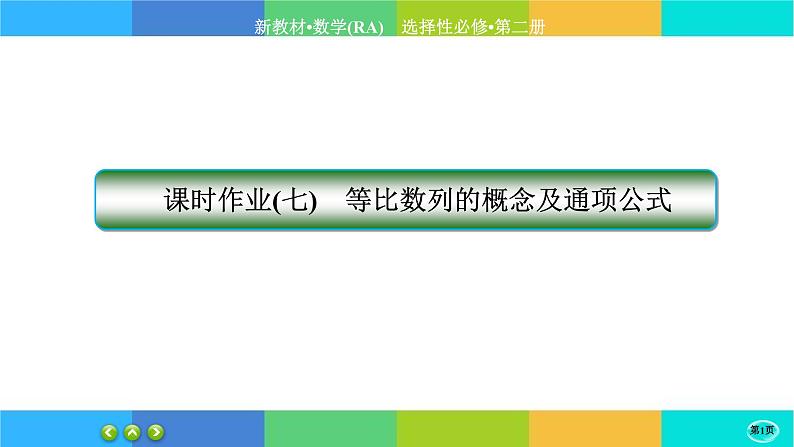 新教材•数学(RA)　选择性必修•第二册

课时作业(七)　等比数列的概念及通项公式

第1页